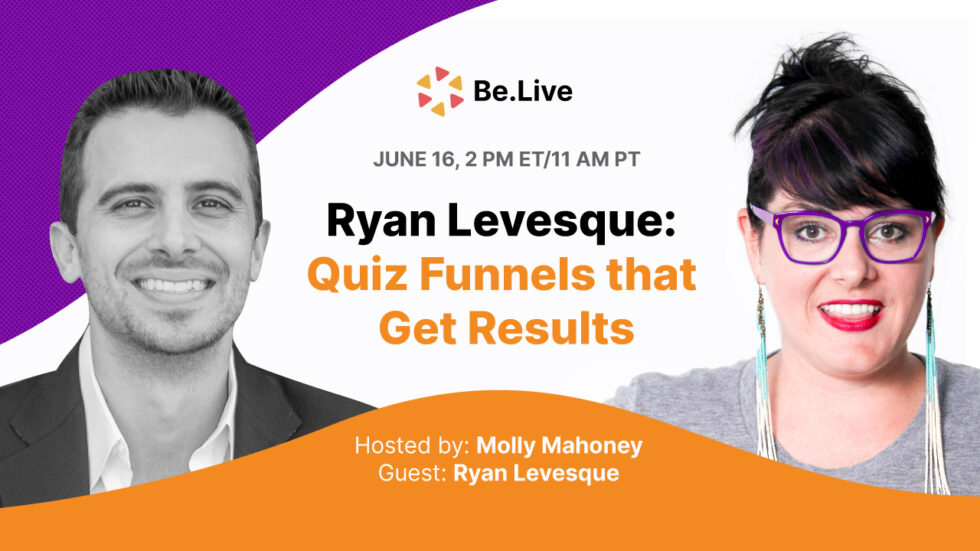 Be.Live

JUNE 16, 2 PM ET/11 AM PT

Ryan Levesque:
Quiz Funnels that Get Results

Hosted by: Molly Mahoney
Guest: Ryan Levesque